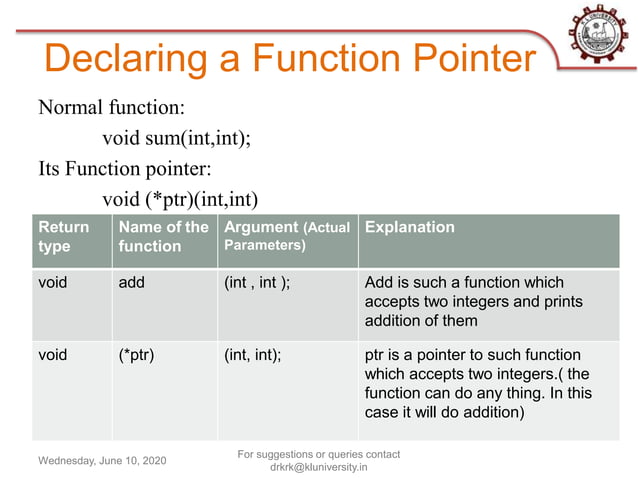 Declaring a Function Pointer

Normal function:

void sum(int,int);

Its Function pointer:

void (*ptr)(int,int)

| Return type | Name of the function | Argument (Actual Parameters) | Explanation |
|---|---|---|---|
| void | add | (int , int ); | Add is such a function which accepts two integers and prints addition of them |
| void | (*ptr) | (int, int); | ptr is a pointer to such function which accepts two integers.( the function can do any thing. In this case it will do addition) |

Wednesday, June 10, 2020

For suggestions or queries contact drkrk@kluniversity.in